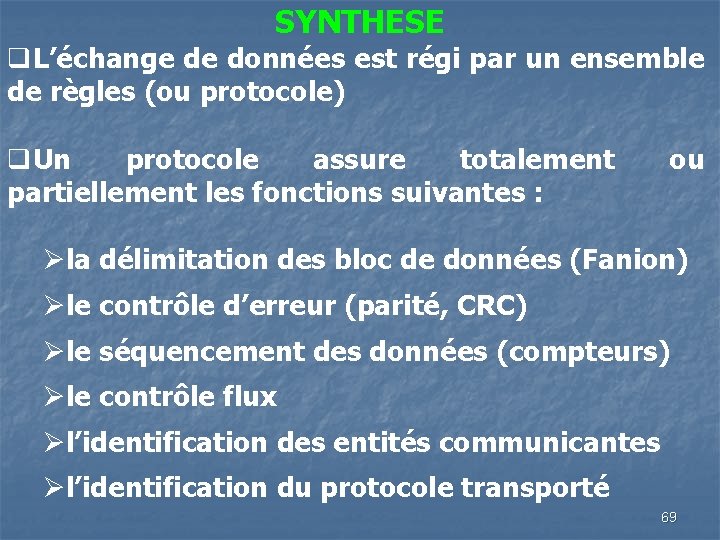 SYNTHESE

❑L’échange de données est régi par un ensemble de règles (ou protocole)

❑Un protocole assure totalement ou partiellement les fonctions suivantes :

➢la délimitation des bloc de données (Fanion)
➢le contrôle d’erreur (parité, CRC)
➢le séquencement des données (compteurs)
➢le contrôle flux
➢l’identification des entités communicantes
➢l’identification du protocole transporté

69